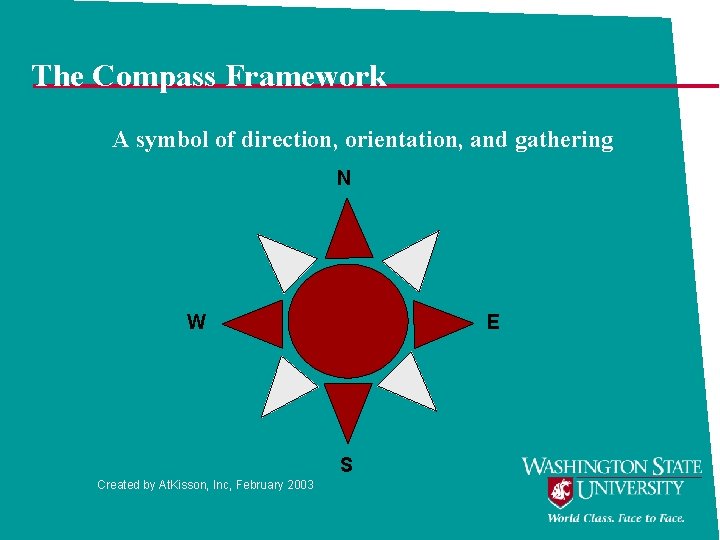 The Compass Framework

A symbol of direction, orientation, and gathering

N

W

E

S

Created by AtKisson, Inc, February 2003

WASHINGTON STATE UNIVERSITY
World Class. Face to Face.